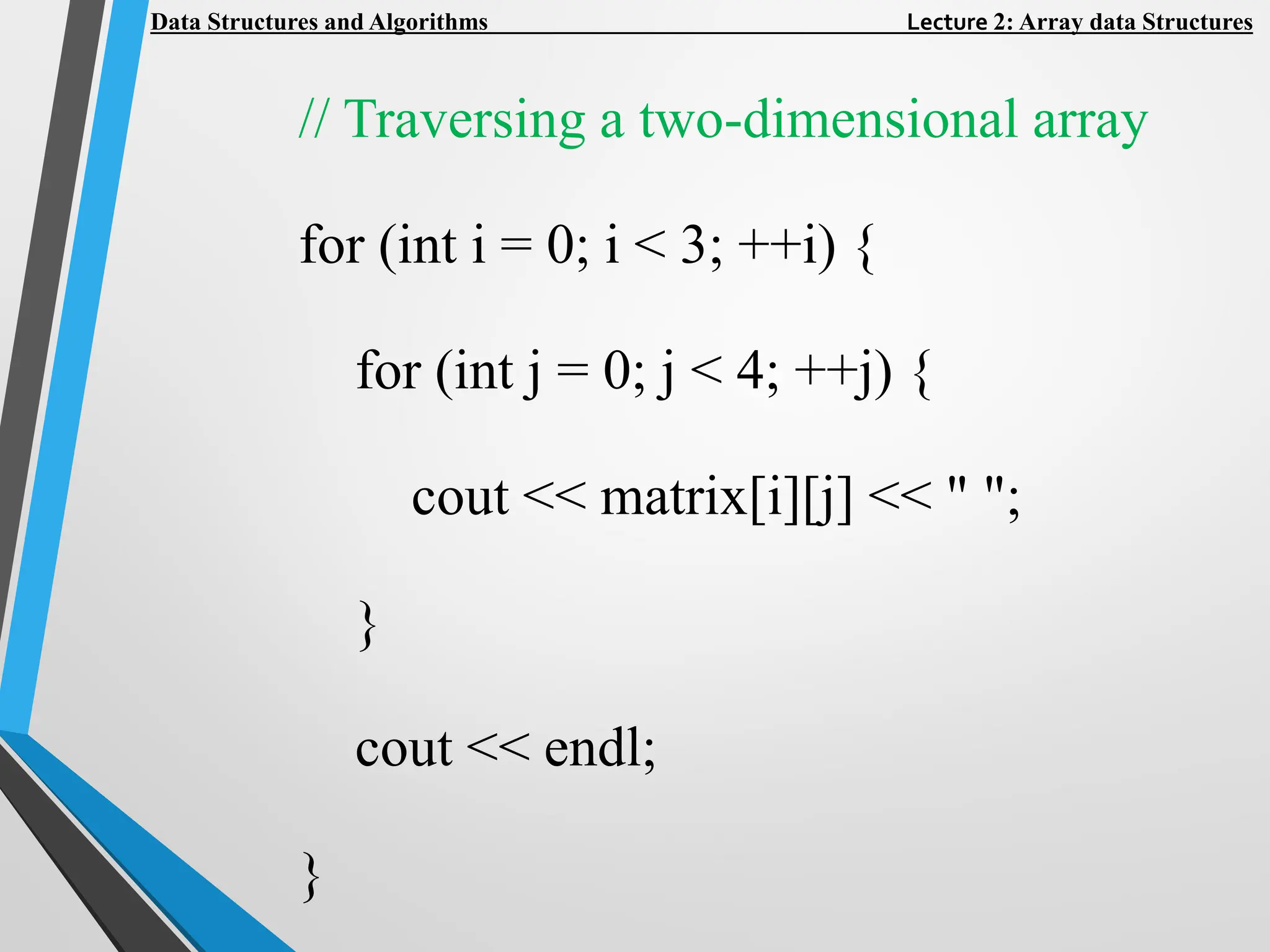 Data Structures and Algorithms

Lecture 2: Array data Structures

// Traversing a two-dimensional array

for (int i = 0; i < 3; ++i) {

for (int j = 0; j < 4; ++j) {

cout << matrix[i][j] << " ";

}

cout << endl;

}